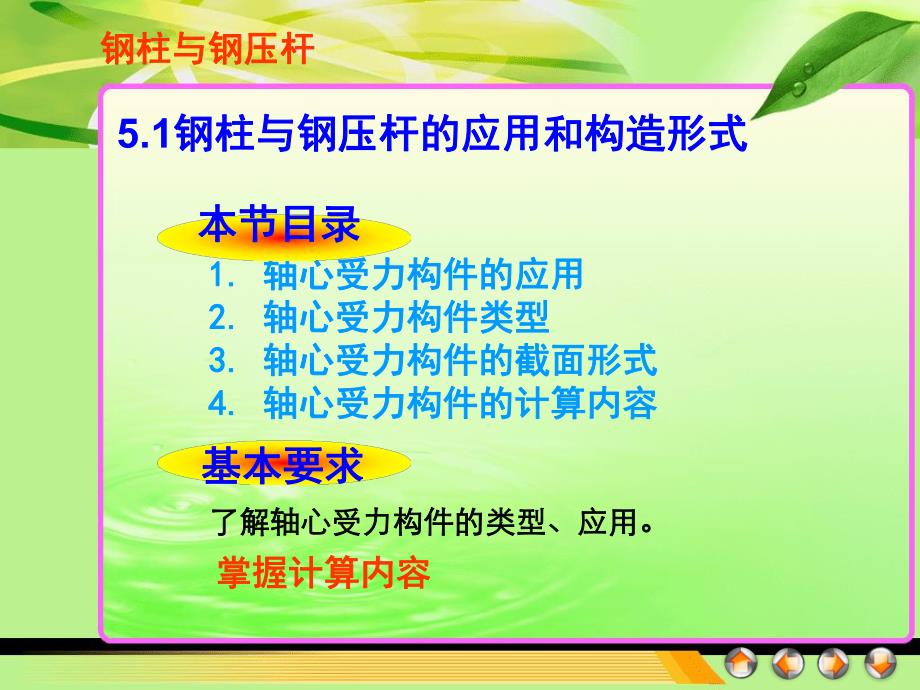 钢柱与钢压杆

5.1钢柱与钢压杆的应用和构造形式

本节目录

1. 轴心受力构件的应用
2. 轴心受力构件类型
3. 轴心受力构件的截面形式
4. 轴心受力构件的计算内容

基本要求

了解轴心受力构件的类型、应用。

掌握计算内容